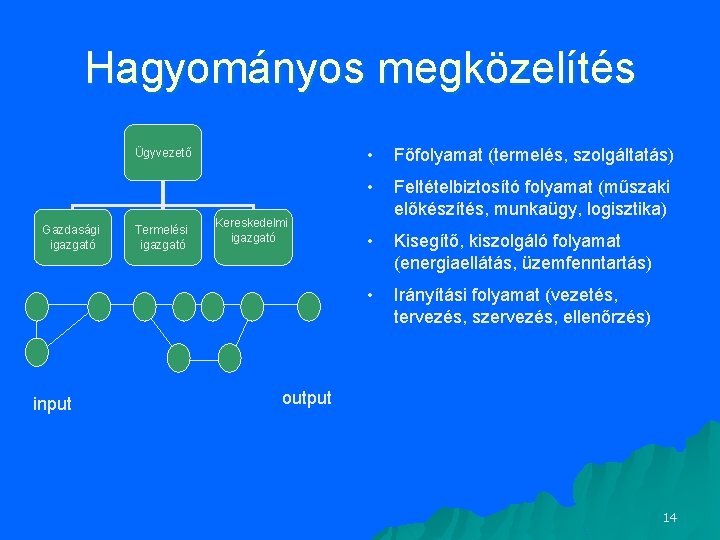 Hagyományos megközelítés

Ügyvezető

Gazdasági igazgató

Termelési igazgató

Kereskedelmi igazgató

input

output

• Főfolyamat (termelés, szolgáltatás)

• Feltételbiztosító folyamat (műszaki előkészítés, munkaügy, logisztika)

• Kisegítő, kiszolgáló folyamat (energiaellátás, üzemfenntartás)

• Irányítási folyamat (vezetés, tervezés, szervezés, ellenőrzés)

14